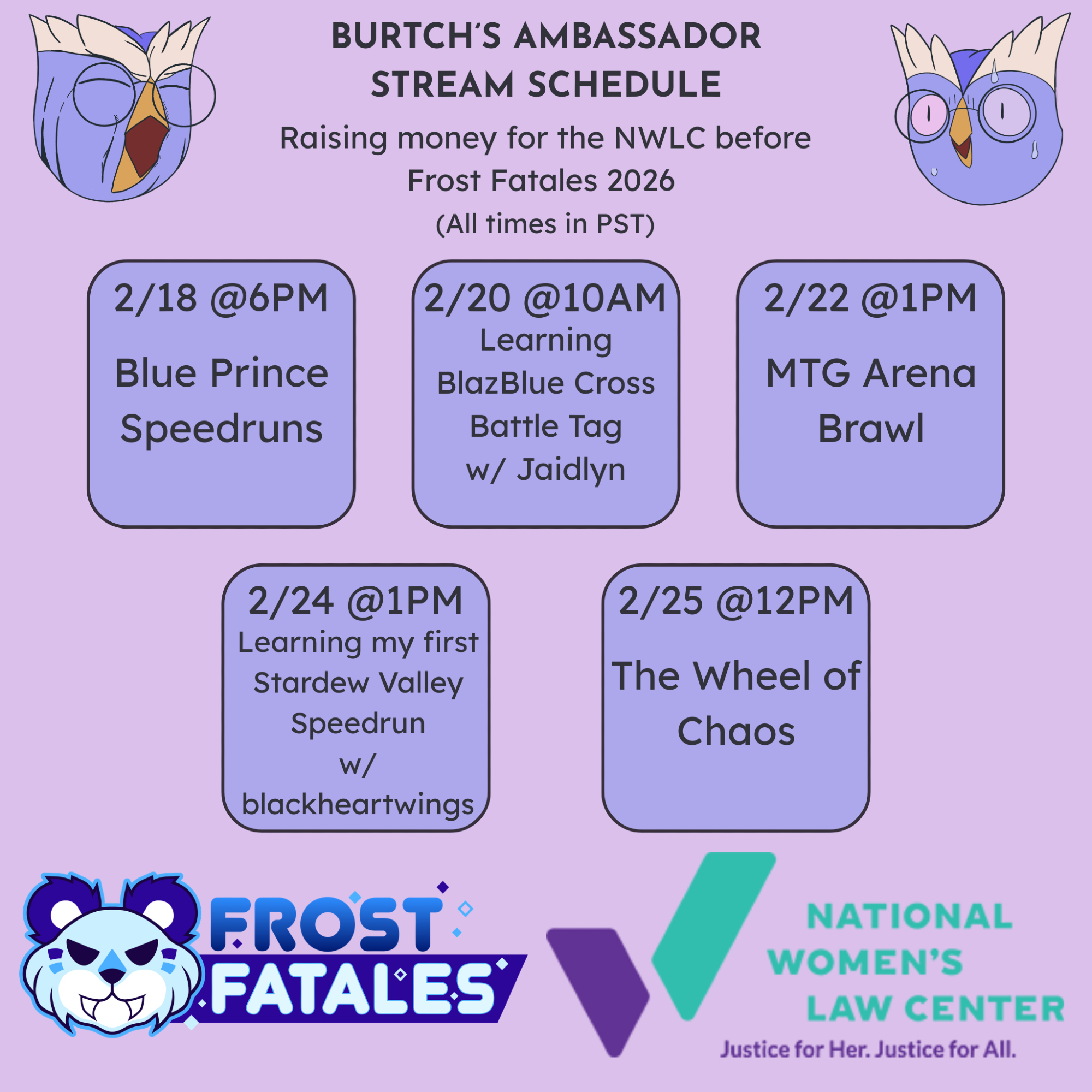 BURTCH'S AMBASSADOR STREAM SCHEDULE

Raising money for the NWLC before Frost Fatales 2026

(All times in PST)

2/18 @6PM

Blue Prince Speedruns

2/20 @10AM

Learning BlazBlue Cross Battle Tag w/ Jaidlyn

2/22 @1PM

MTG Arena Brawl

2/24 @1PM

Learning my first Stardew Valley Speedrun w/ blackheartwings

2/25 @12PM

The Wheel of Chaos

FROST FATALES

NATIONAL WOMEN'S LAW CENTER

Justice for Her. Justice for All.